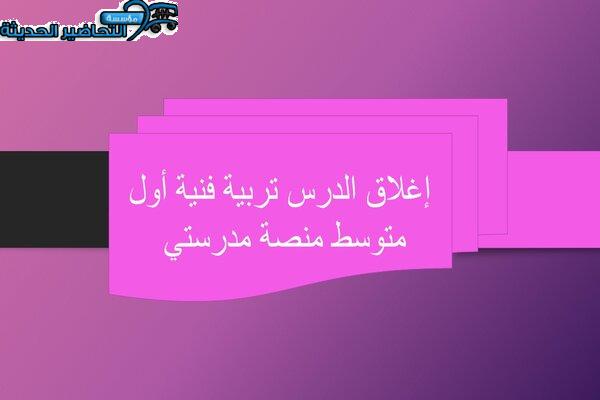 مؤسسة التحاضير الحديثة

إغلاق الدرس تربية فنية أول متوسط منصة مدرستي